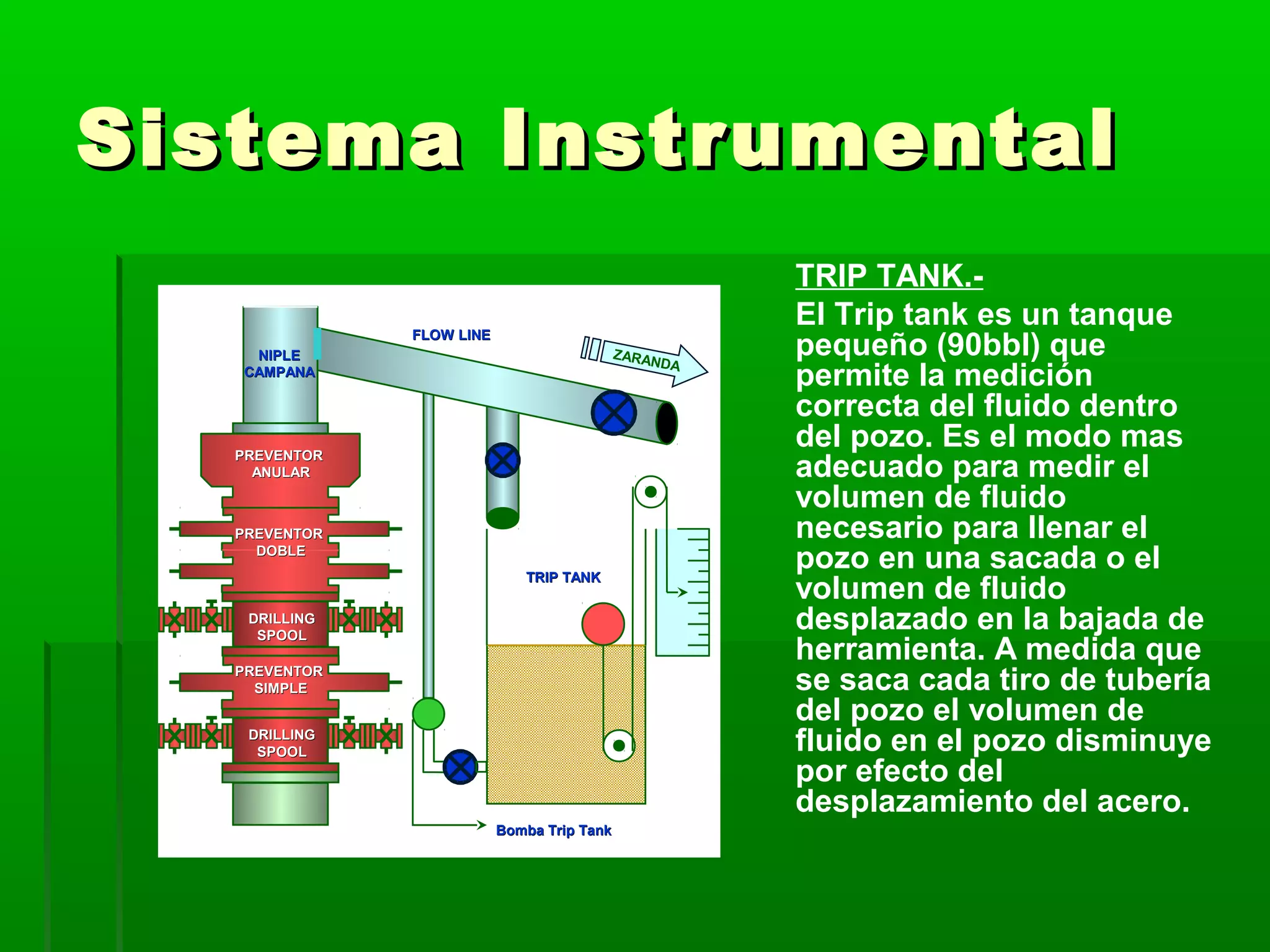 Sistema Instrumental

NIPLE CAMPANA

FLOW LINE

ZARANDA

PREVENTOR ANULAR

PREVENTOR DOBLE

DRILLING SPOOL

PREVENTOR SIMPLE

DRILLING SPOOL

TRIP TANK

Bomba Trip Tank

TRIP TANK.-

El Trip tank es un tanque pequeño (90bbl) que permite la medición correcta del fluido dentro del pozo. Es el modo mas adecuado para medir el volumen de fluido necesario para llenar el pozo en una sacada o el volumen de fluido desplazado en la bajada de herramienta. A medida que se saca cada tiro de tubería del pozo el volumen de fluido en el pozo disminuye por efecto del desplazamiento del acero.